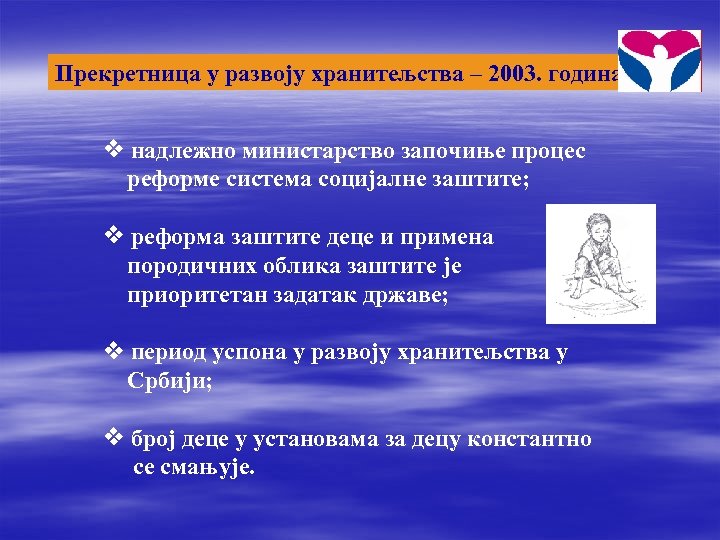 Прекретница у развоју хранитељства – 2003. година

❖ надлежно министарство започиње процес реформе система социјалне заштите;

❖ реформа заштите деце и примена породичних облика заштите је приоритетан задатак државе;

❖ период успона у развоју хранитељства у Србији;

❖ број деце у установама за децу константно се смањује.